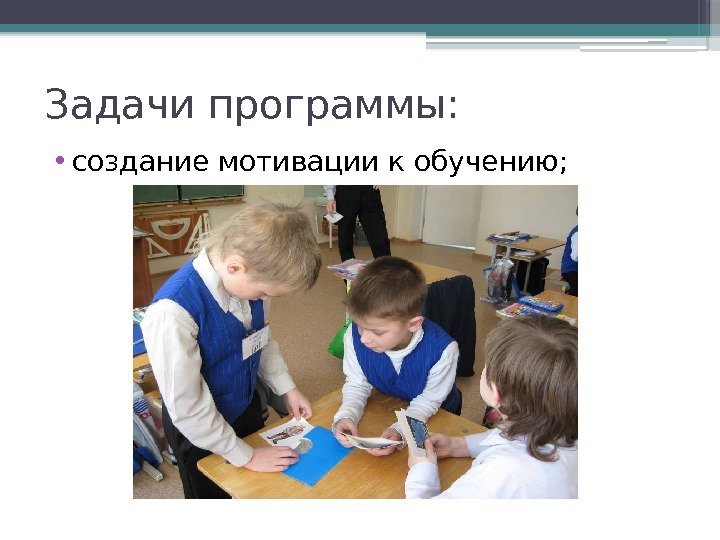 Задачи программы:

• создание мотивации к обучению;